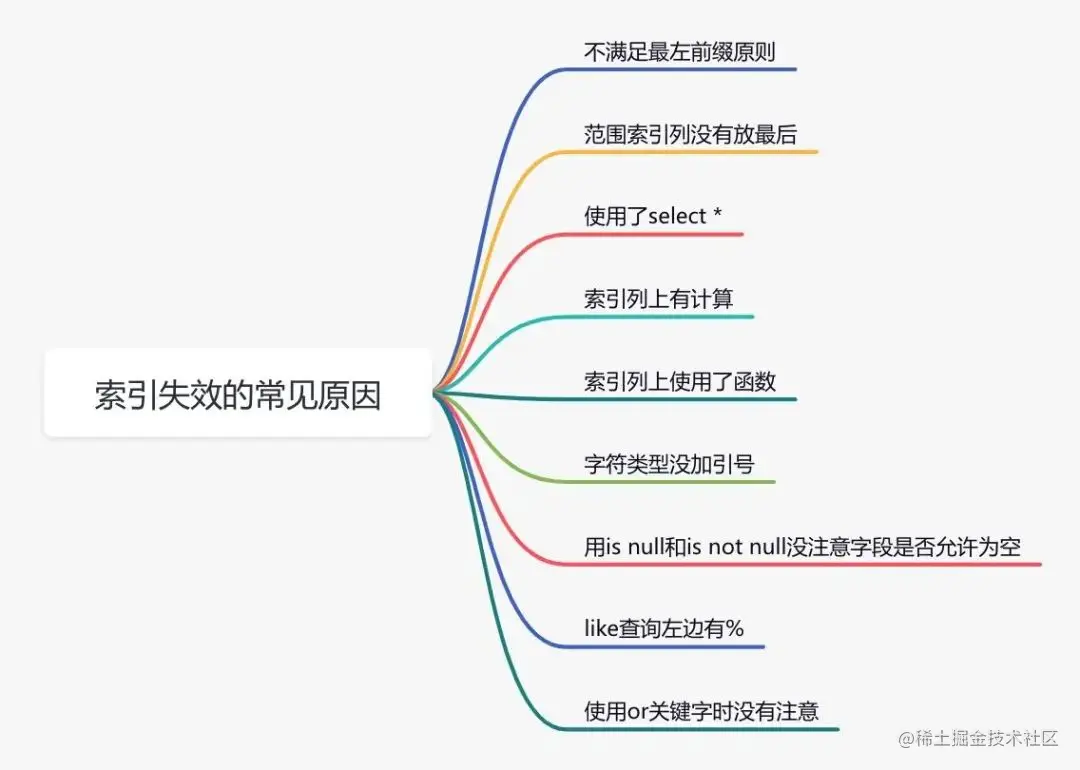 索引失效的常见原因

不满足最左前缀原则

范围索引列没有放最后

使用了select *

索引列上有计算

索引列上使用了函数

字符类型没加引号

用is null和is not null没注意字段是否允许为空

like查询左边有%

使用or关键字时没有注意

@稀土掘金技术社区